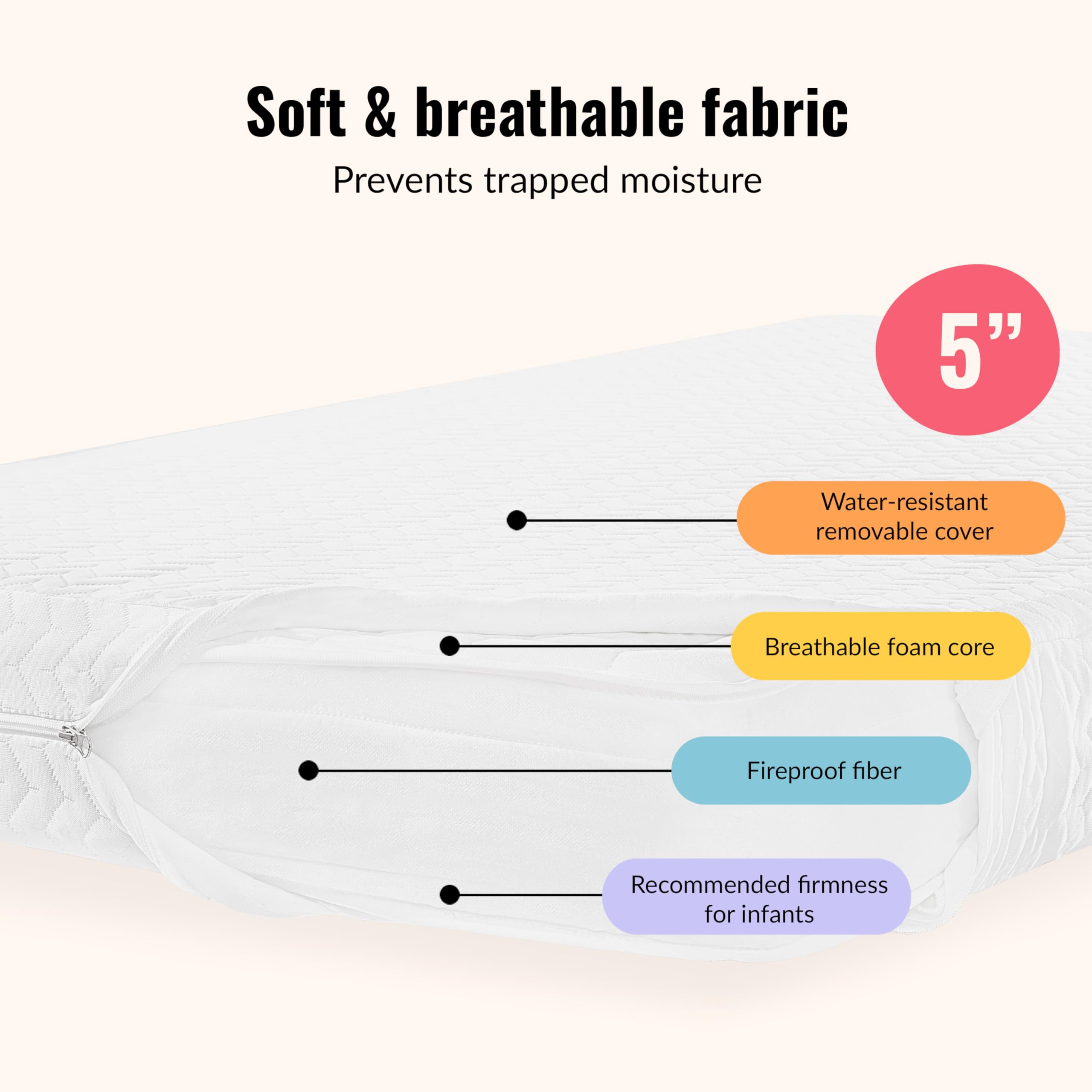 Soft & breathable fabric

Prevents trapped moisture

5”

Water-resistant removable cover

Breathable foam core

Fireproof fiber

Recommended firmness for infants